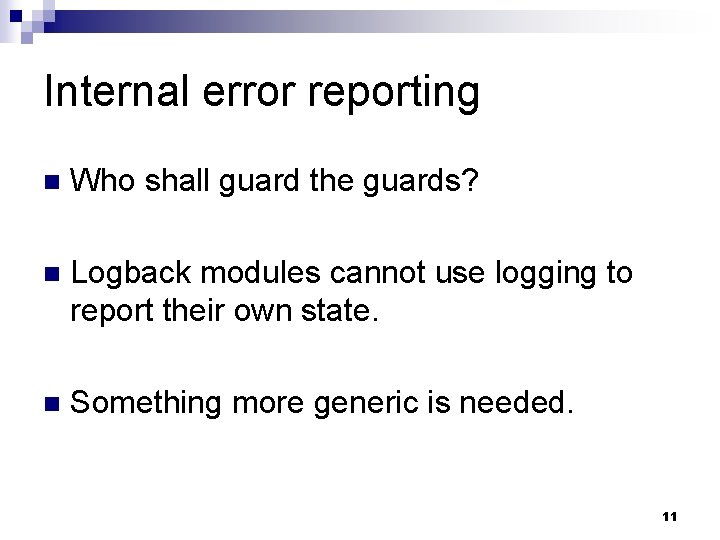 Internal error reporting

Who shall guard the guards?

Logback modules cannot use logging to report their own state.

Something more generic is needed.

11